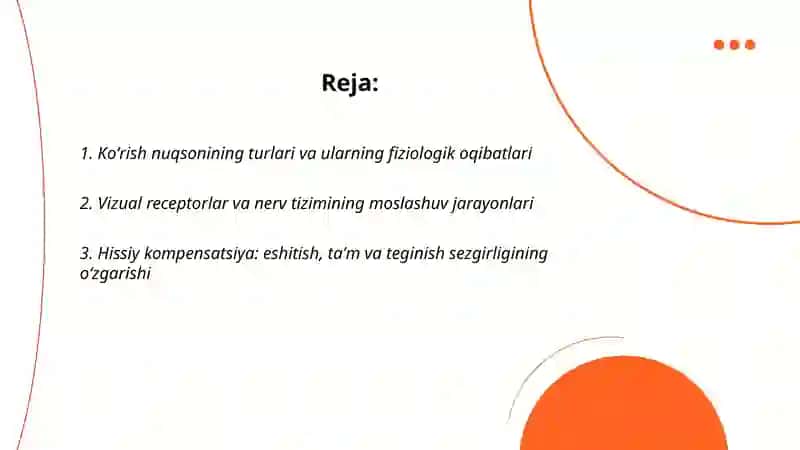 Reja:

1. Ko'rish nuqsonining turlari va ularning fiziologik oqibatlari

2. Vizual receptorlar va nerv tizimining moslashuv jarayonlari

3. Hissiy kompensatsiya: eshitish, ta'm va teginish sezgirligining o'zgarishi